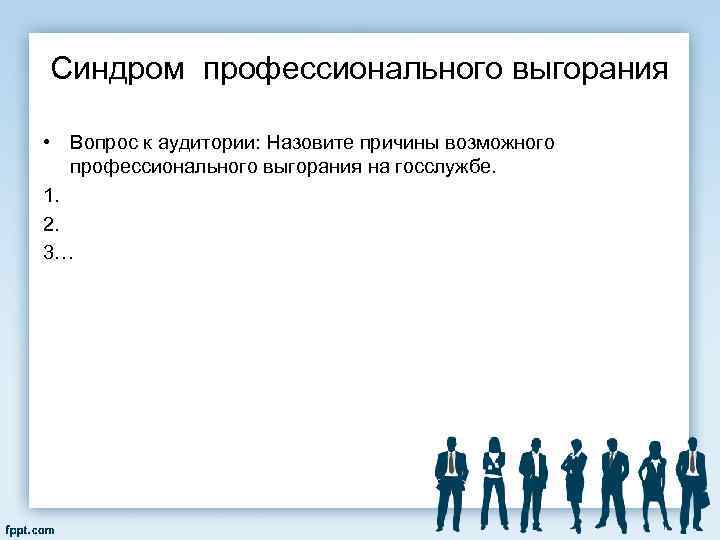 Синдром профессионального выгорания

• Вопрос к аудитории: Назовите причины возможного профессионального выгорания на госслужбе.

1.

2.

3…

fppt.com